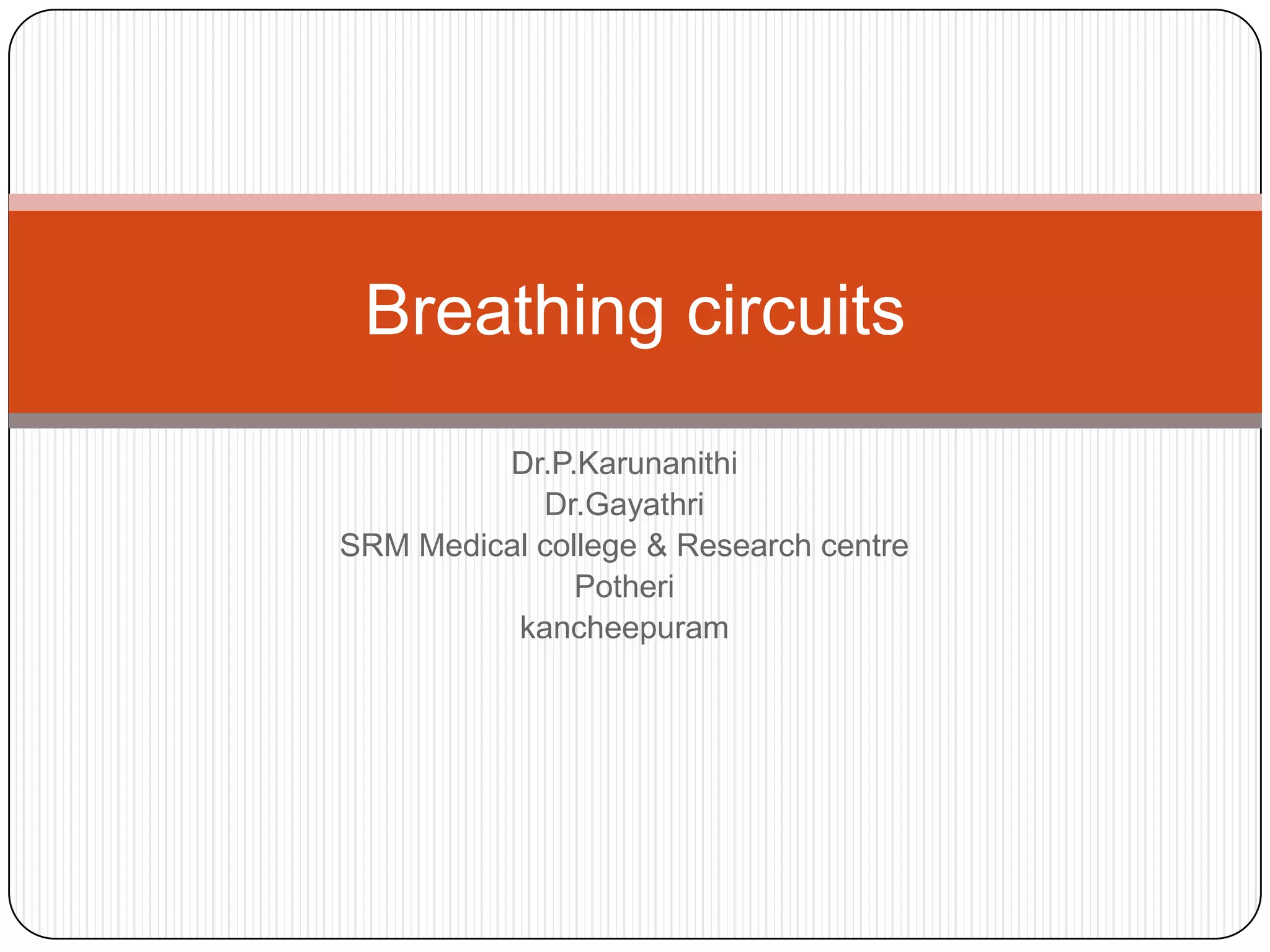 Breathing circuits

Dr.P.Karunanithi
Dr.Gayathri
SRM Medical college & Research centre
Potheri
kancheepuram